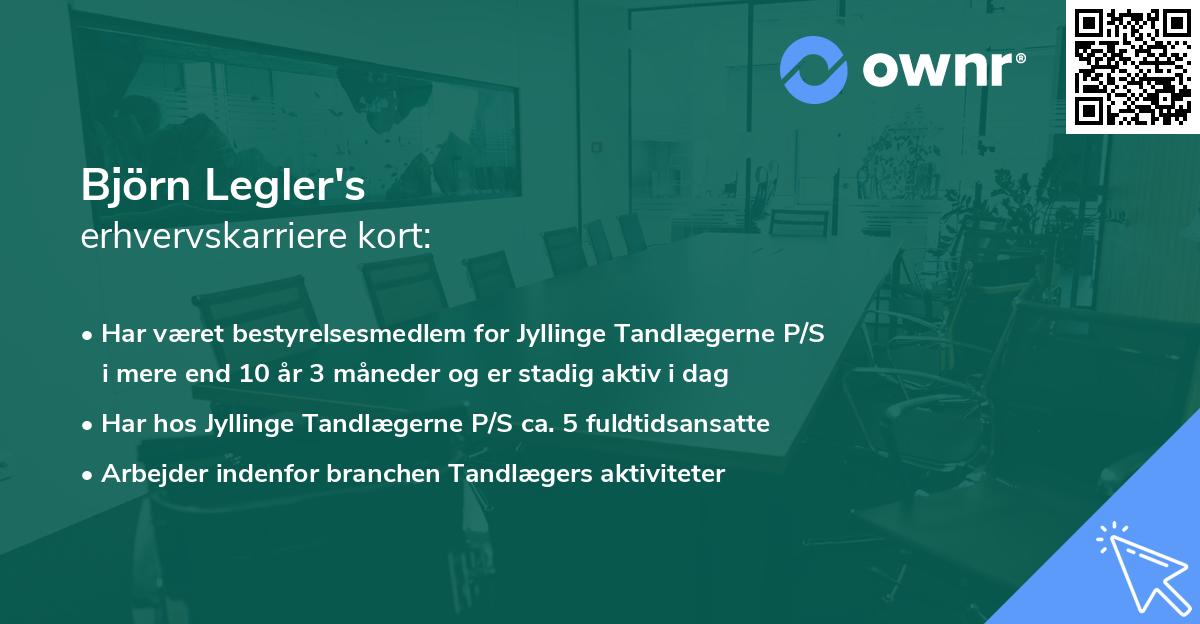 ownr®

Björn Legler's
erhvervskarriere kort:

• Har været bestyrelsesmedlem for Jyllinge Tandlægerne P/S i mere end 10 år 3 måneder og er stadig aktiv i dag
• Har hos Jyllinge Tandlægerne P/S ca. 5 fuldtidsansatte
• Arbejder indenfor branchen Tandlægers aktiviteter